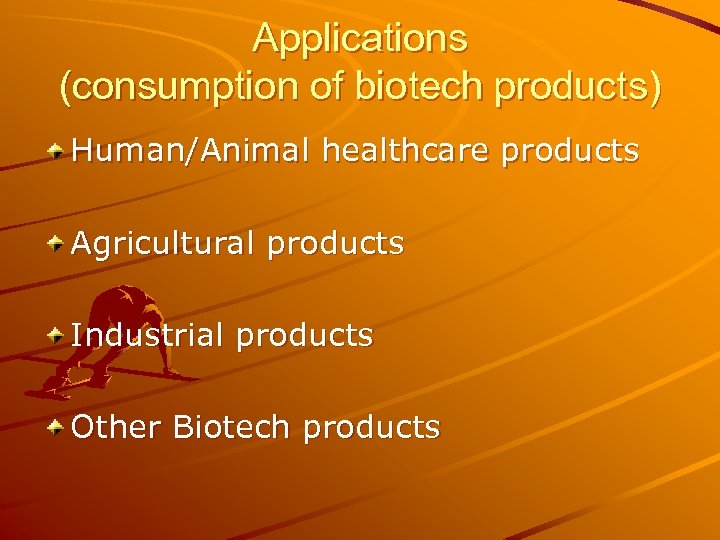 Applications
(consumption of biotech products)

Human/Animal healthcare products

Agricultural products

Industrial products

Other Biotech products